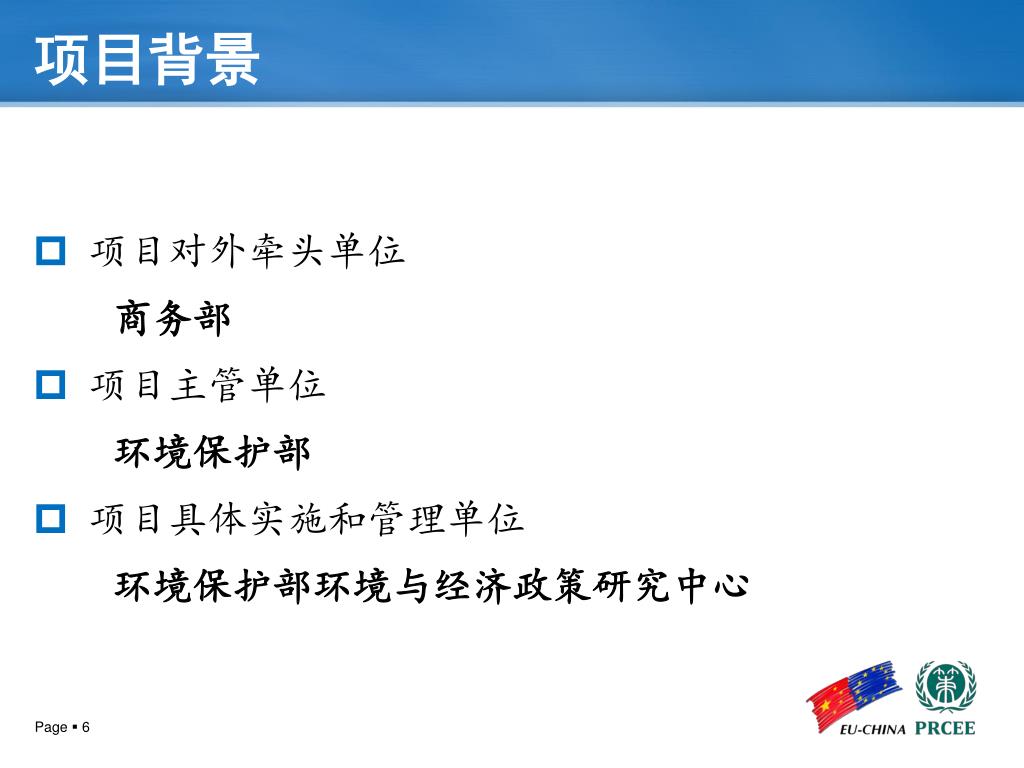 项目背景

项目对外牵头单位

商务部

项目主管单位

环境保护部

项目具体实施和管理单位

环境保护部环境与经济政策研究中心

Page ▪ 6

EU-CHINA PRCEE